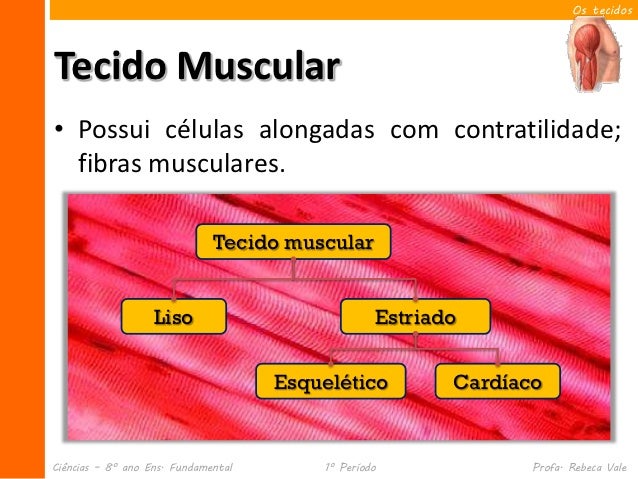 Os tecidos

Tecido Muscular

• Possui células alongadas com contratilidade; fibras musculares.

Tecido muscular

Liso

Estriado

Esquelético

Cardíaco

Ciências – 8º ano Ens. Fundamental

1º Período

Profa. Rebeca Vale